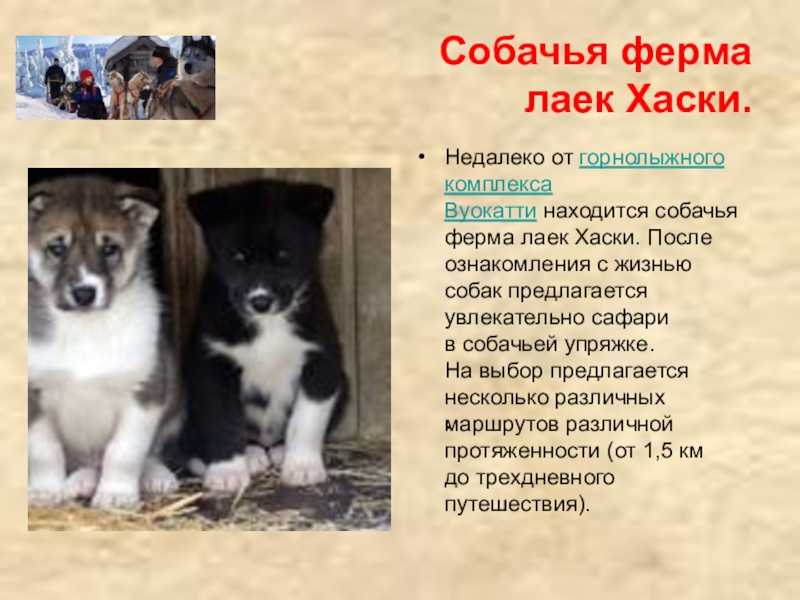 Собачья ферма лаек Хаски.

• Недалеко от горнолыжного комплекса Вуокатти находится собачья ферма лаек Хаски. После ознакомления с жизнью собак предлагается увлекательно сафари в собачьей упряжке. На выбор предлагается несколько различных маршрутов различной протяженности (от 1,5 км до трехдневного путешествия).